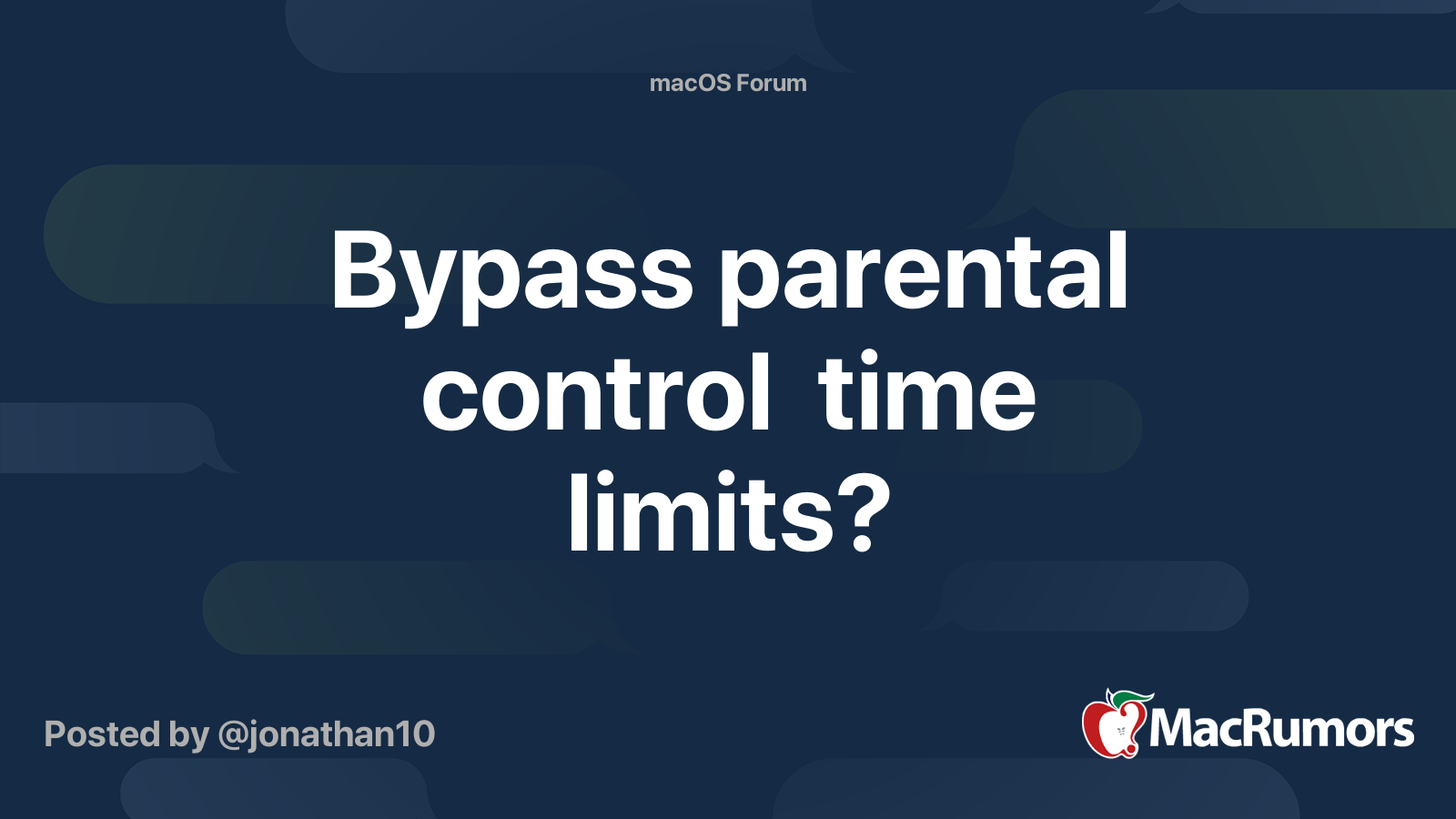 macOS Forum

Bypass parental control  time limits?

Posted by @jonathan10

MacRumors